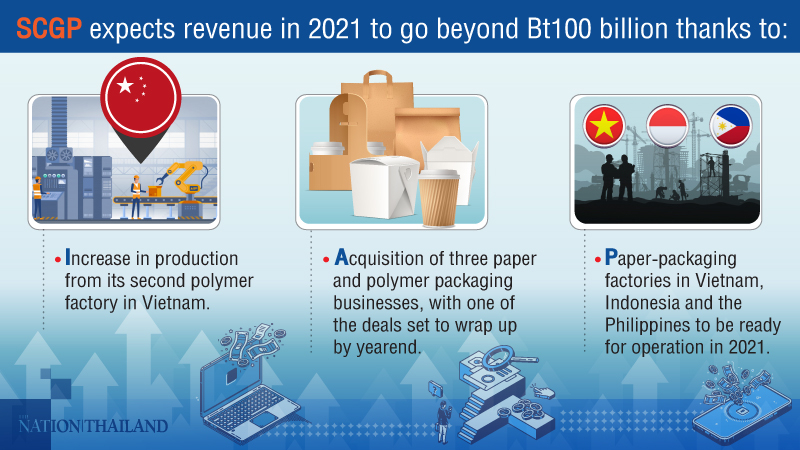 SCGP expects revenue in 2021 to go beyond Bt100 billion thanks to:

• Increase in production from its second polymer factory in Vietnam.

• Acquisition of three paper and polymer packaging businesses, with one of the deals set to wrap up by yearend.

• Paper-packaging factories in Vietnam, Indonesia and the Philippines to be ready for operation in 2021.

THE NATION THAILAND